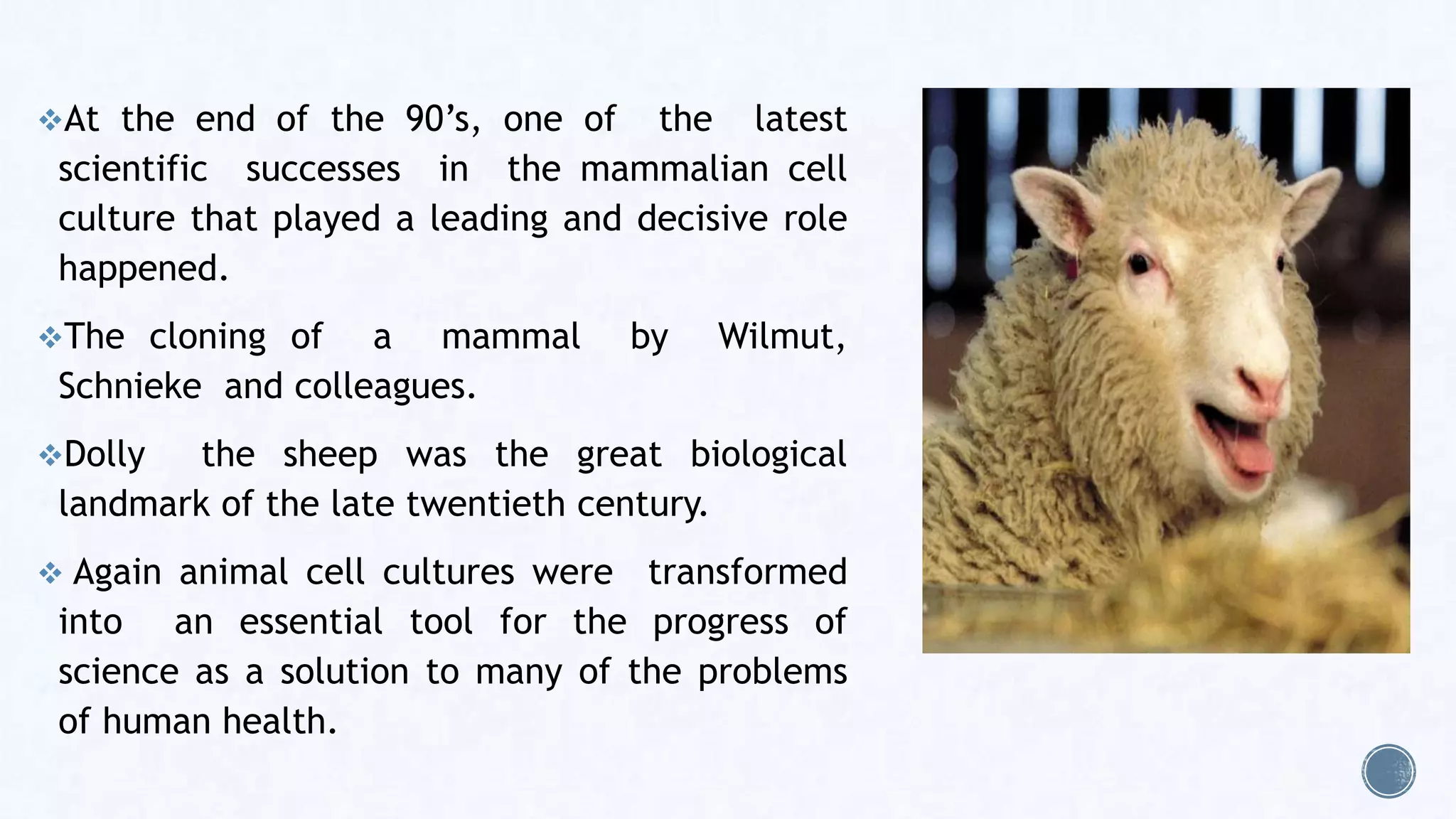 ❖At the end of the 90’s, one of the latest scientific successes in the mammalian cell culture that played a leading and decisive role happened.

❖The cloning of a mammal by Wilmut, Schnieke and colleagues.

❖Dolly the sheep was the great biological landmark of the late twentieth century.

❖ Again animal cell cultures were transformed into an essential tool for the progress of science as a solution to many of the problems of human health.